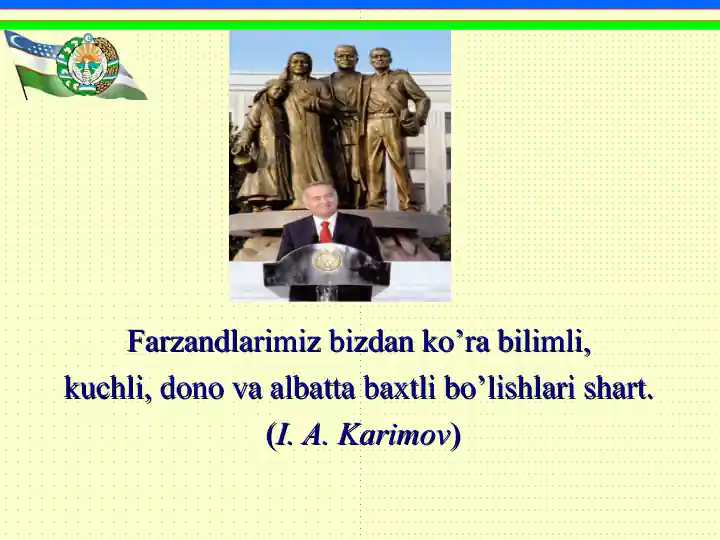 Farzandlarimiz bizdan ko’ra bilimli, kuchli, dono va albatta baxtli bo’lishlari shart.
(I. A. Karimov)